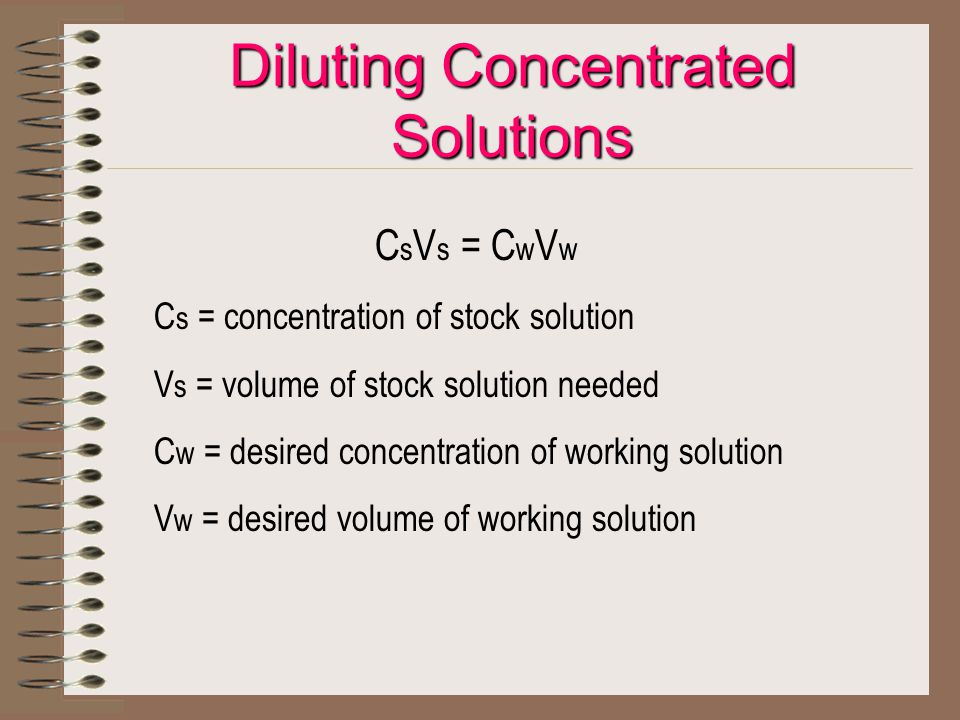 Diluting Concentrated Solutions

$C_sV_s = C_wV_w$

$C_s$ = concentration of stock solution

$V_s$ = volume of stock solution needed

$C_w$ = desired concentration of working solution

$V_w$ = desired volume of working solution